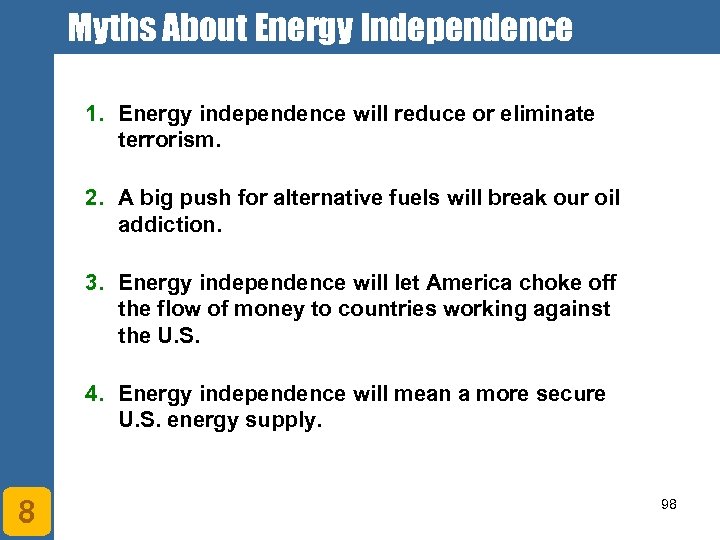 Myths About Energy Independence

1. Energy independence will reduce or eliminate terrorism.

2. A big push for alternative fuels will break our oil addiction.

3. Energy independence will let America choke off the flow of money to countries working against the U.S.

4. Energy independence will mean a more secure U.S. energy supply.

8

98